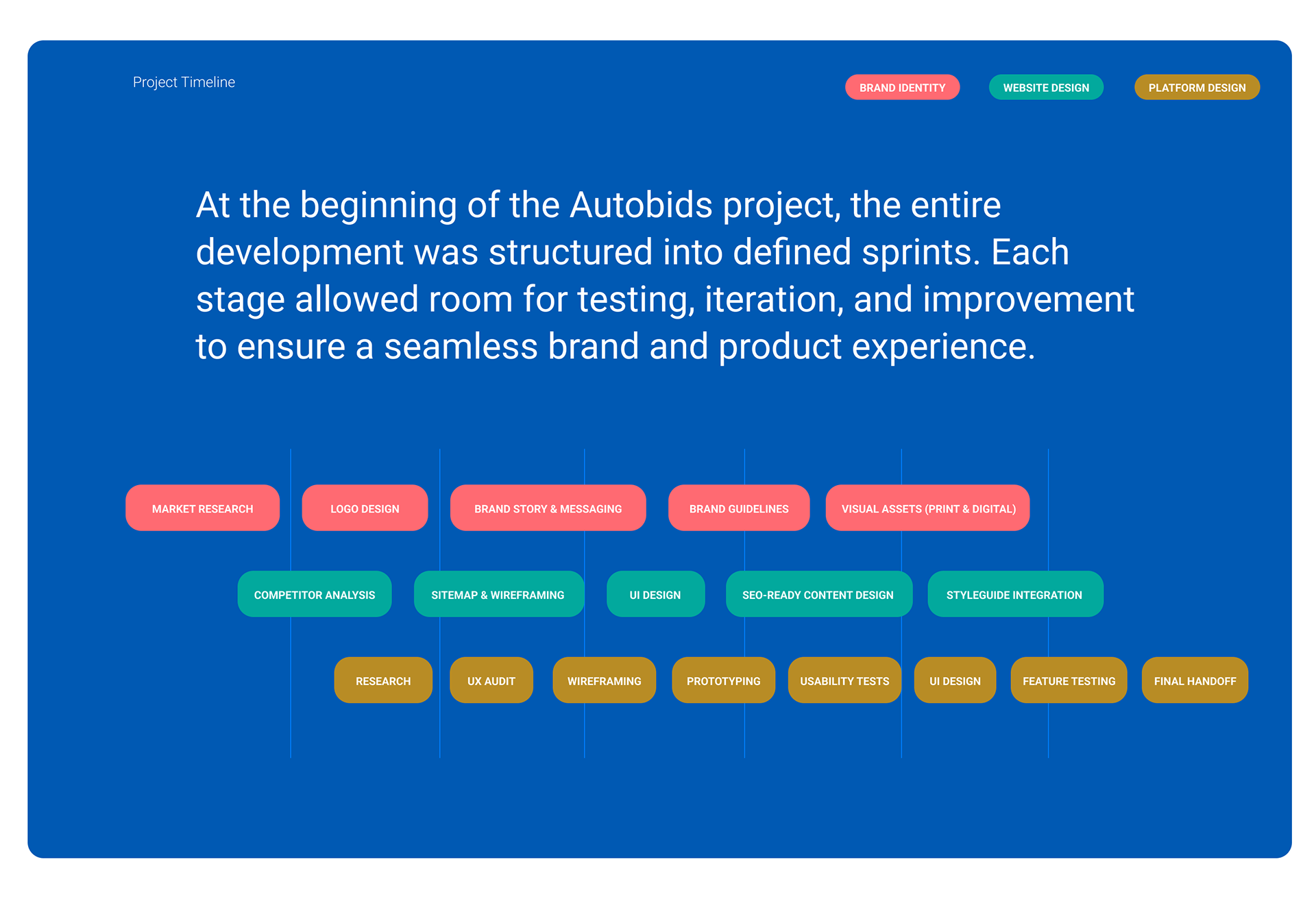 Project Timeline

BRAND IDENTITY

WEBSITE DESIGN

PLATFORM DESIGN

At the beginning of the Autobids project, the entire development was structured into defined sprints. Each stage allowed room for testing, iteration, and improvement to ensure a seamless brand and product experience.

MARKET RESEARCH

LOGO DESIGN

BRAND STORY & MESSAGING

BRAND GUIDELINES

VISUAL ASSETS (PRINT & DIGITAL)

COMPETITOR ANALYSIS

SITEMAP & WIREFRAMING

UI DESIGN

SEO-READY CONTENT DESIGN

STYLEGUIDE INTEGRATION

RESEARCH

UX AUDIT

WIREFRAMING

PROTOTYPING

USABILITY TESTS

UI DESIGN

FEATURE TESTING

FINAL HANDOFF